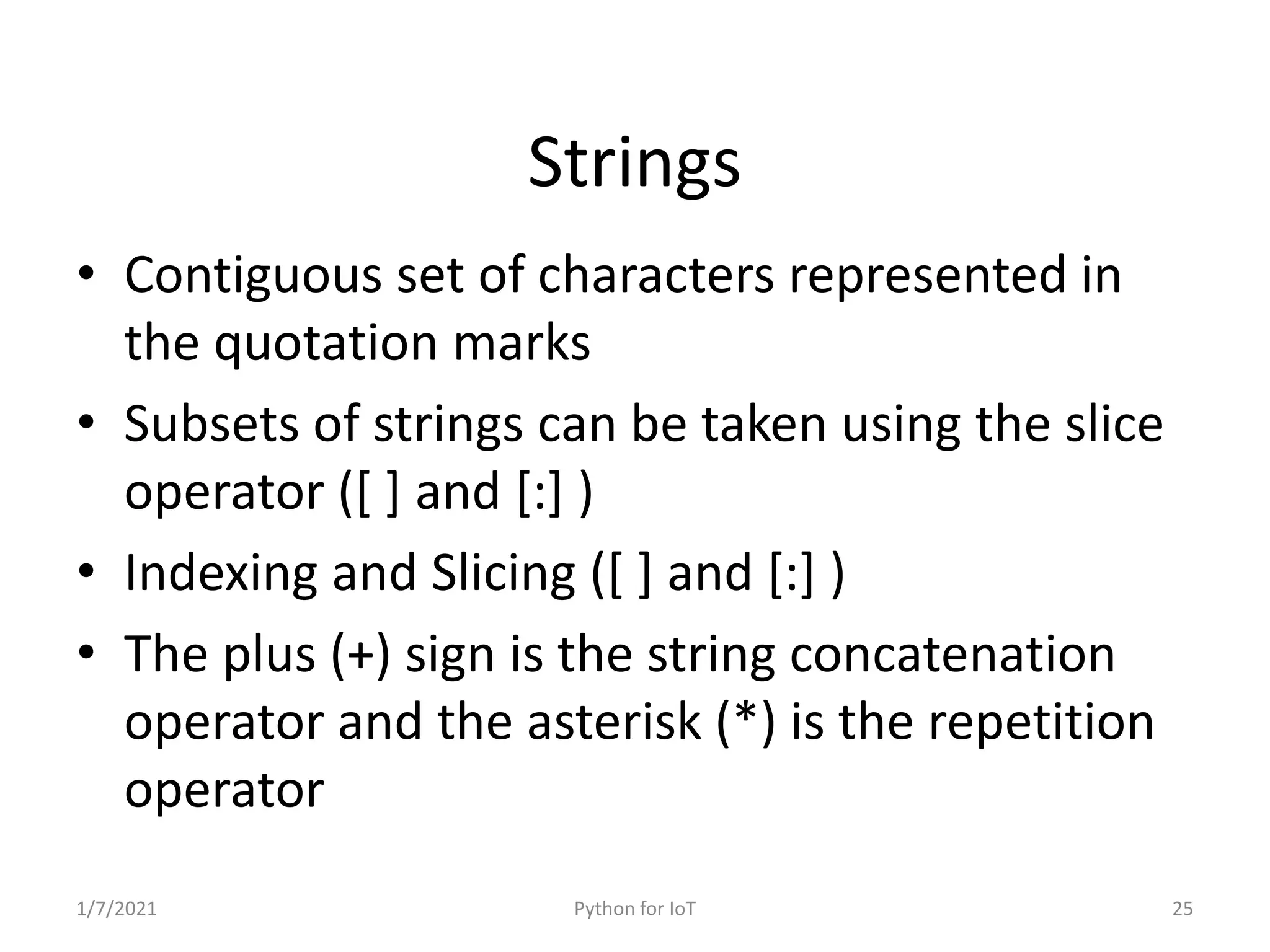 Strings

• Contiguous set of characters represented in the quotation marks

• Subsets of strings can be taken using the slice operator ([ ] and [:] )

• Indexing and Slicing ([ ] and [:] )

• The plus (+) sign is the string concatenation operator and the asterisk (*) is the repetition operator

1/7/2021

Python for IoT

25